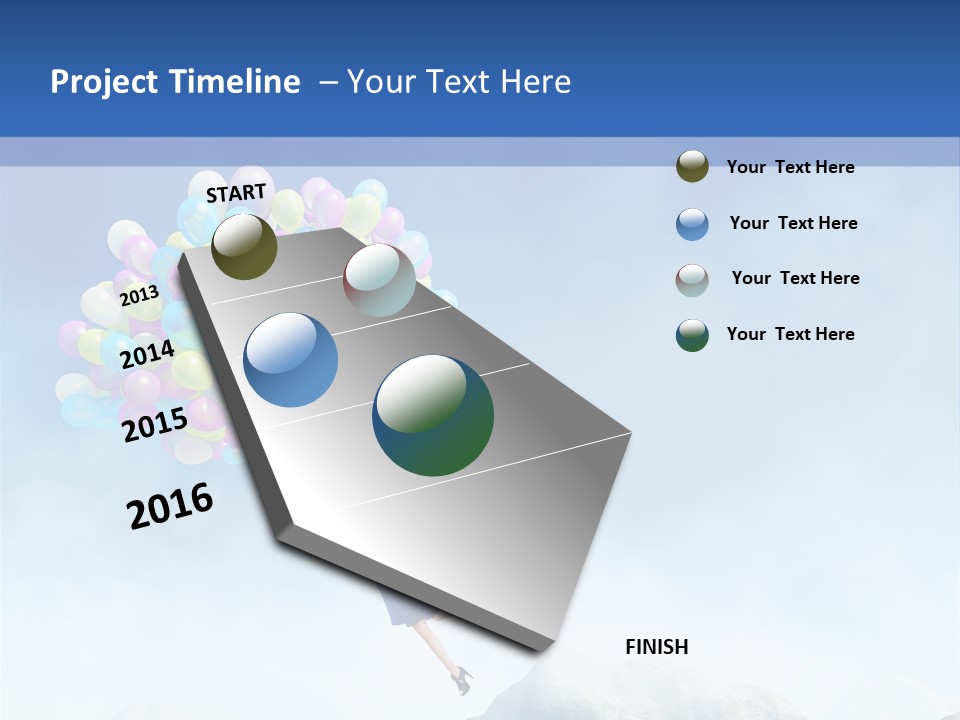 Project Timeline – Your Text Here

START

2013

2014

2015

2016

FINISH

Your Text Here

Your Text Here

Your Text Here

Your Text Here